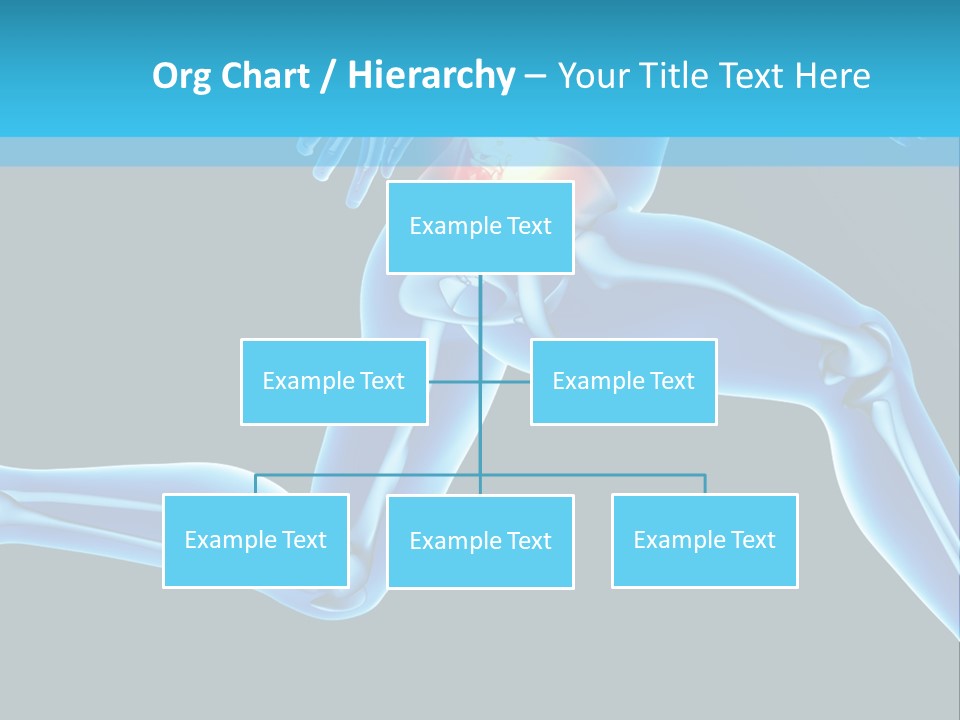 Org Chart / Hierarchy – Your Title Text Here

Example Text

Example Text

Example Text

Example Text

Example Text

Example Text